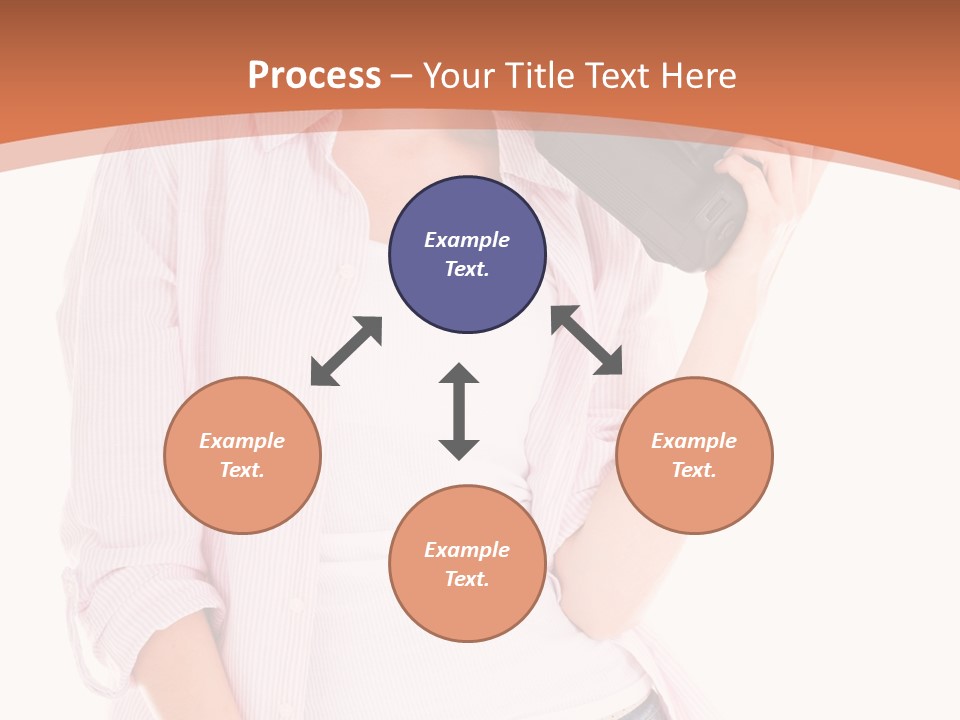 Process – Your Title Text Here

Example Text.

Example Text.

Example Text.

Example Text.